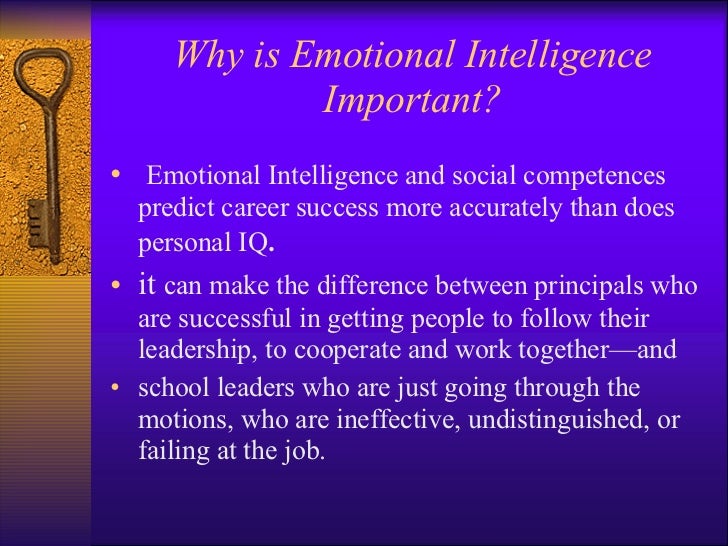 Why is Emotional Intelligence Important?

• Emotional Intelligence and social competences predict career success more accurately than does personal IQ.

• it can make the difference between principals who are successful in getting people to follow their leadership, to cooperate and work together—and

• school leaders who are just going through the motions, who are ineffective, undistinguished, or failing at the job.